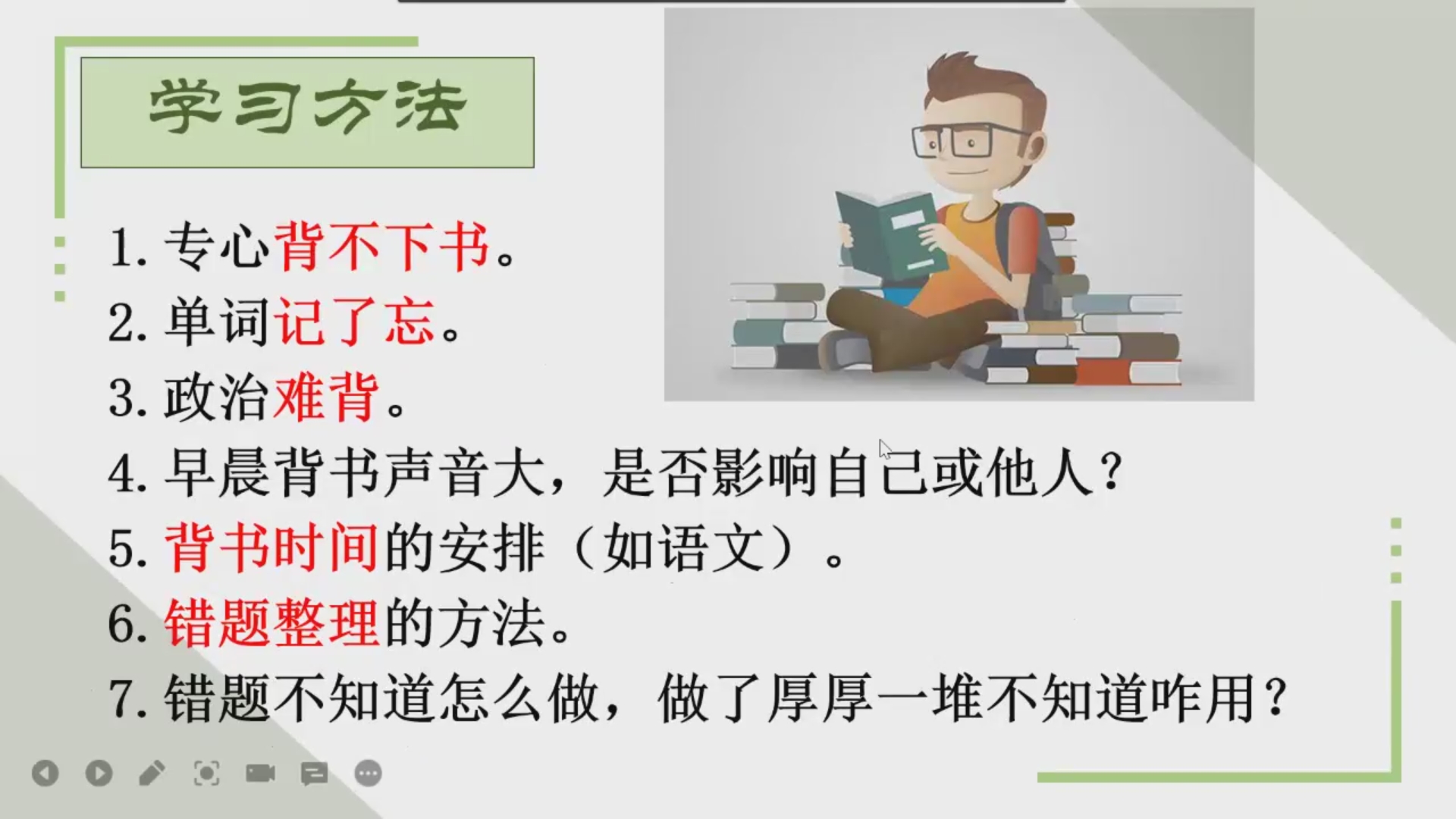 学习方法

1. 专心背不下书。
2. 单词记了忘。
3. 政治难背。
4. 早晨背书声音大，是否影响自己或他人？
5. 背书时间的安排（如语文）。
6. 错题整理的方法。
7. 错题不知道怎么做，做了厚厚一堆不知道咋用？